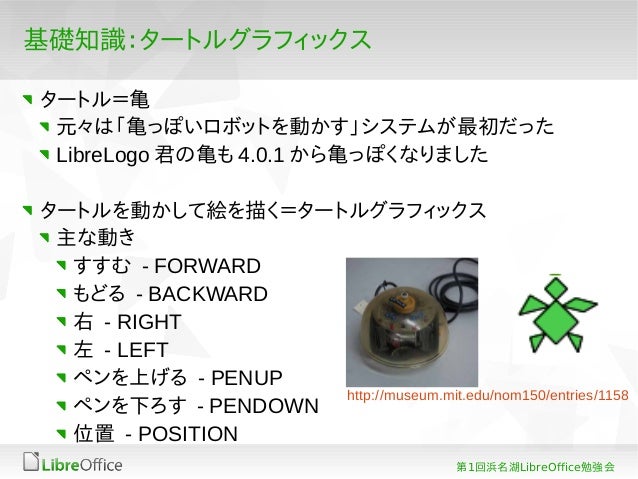 基礎知識:タートルグラフィックス

タートル=亀

元々は「亀っぽいロボットを動かす」システムが最初だった

LibreLogo 君の亀も 4.0.1 から亀っぽくなりました

タートルを動かして絵を描く=タートルグラフィックス

主な動き

すすむ - FORWARD

もどる - BACKWARD

右 - RIGHT

左 - LEFT

ペンを上げる - PENUP

ペンを下ろす - PENDOWN

位置 - POSITION

http://museum.mit.edu/nom150/entries/1158

LibreOffice

第1回浜名湖LibreOffice勉強会